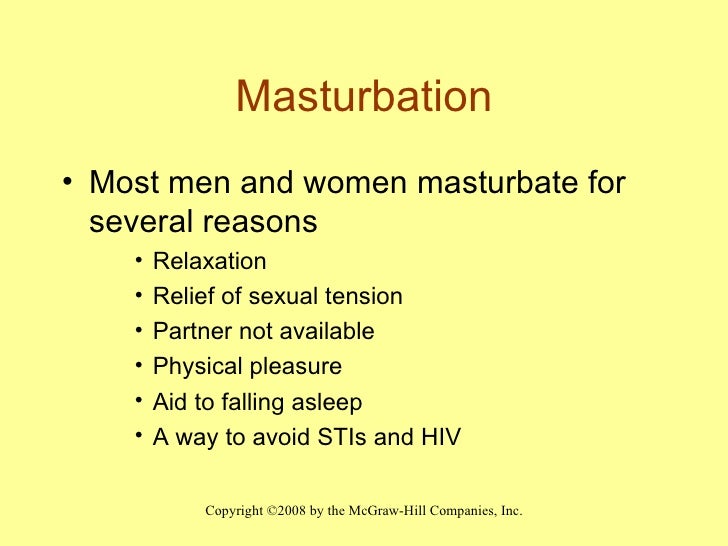 Masturbation

• Most men and women masturbate for several reasons

• Relaxation
• Relief of sexual tension
• Partner not available
• Physical pleasure
• Aid to falling asleep
• A way to avoid STIs and HIV

Copyright ©2008 by the McGraw-Hill Companies, Inc.